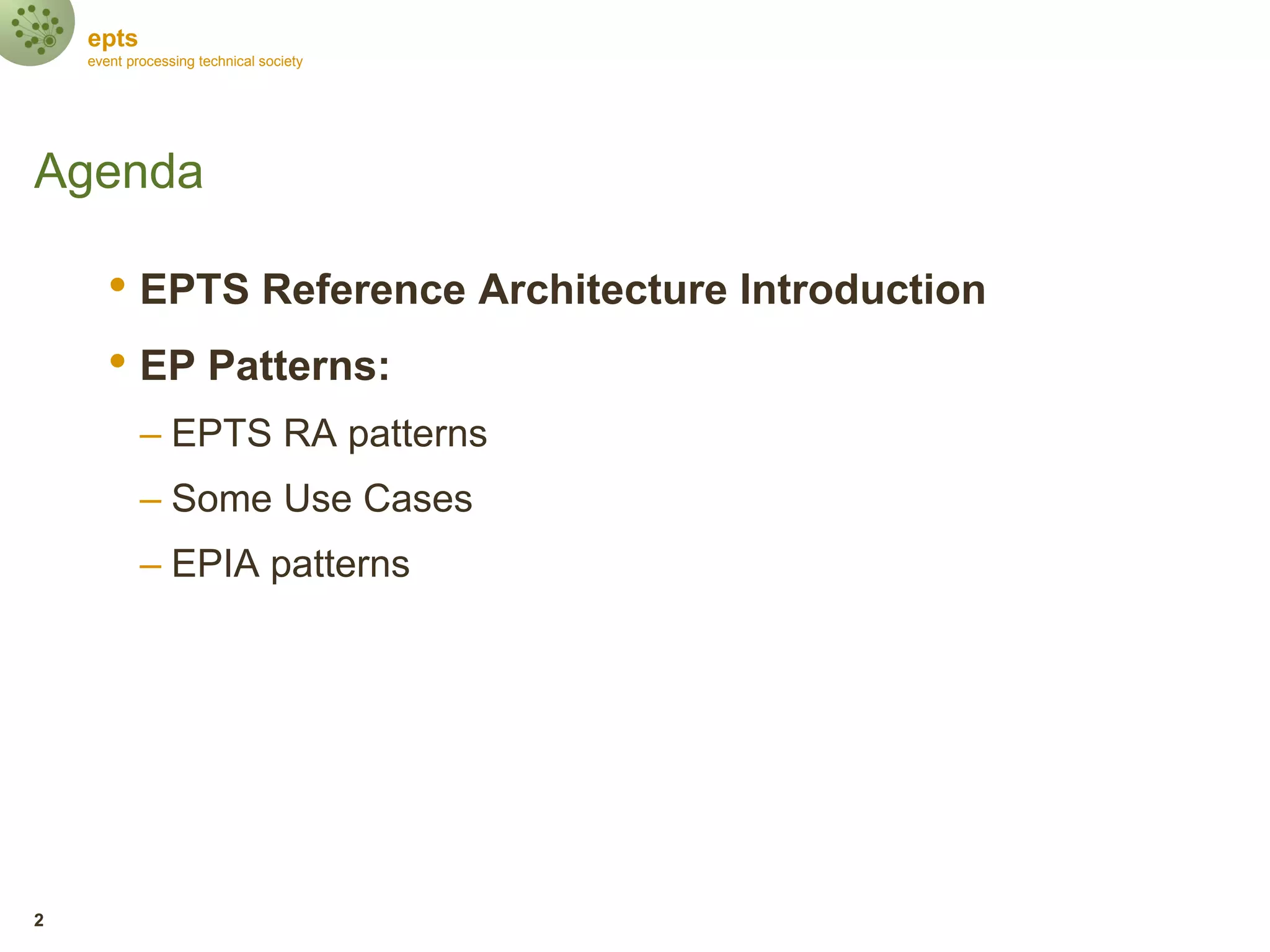 epts
event processing technical society

Agenda

• EPTS Reference Architecture Introduction
• EP Patterns:
– EPTS RA patterns
– Some Use Cases
– EPIA patterns

2